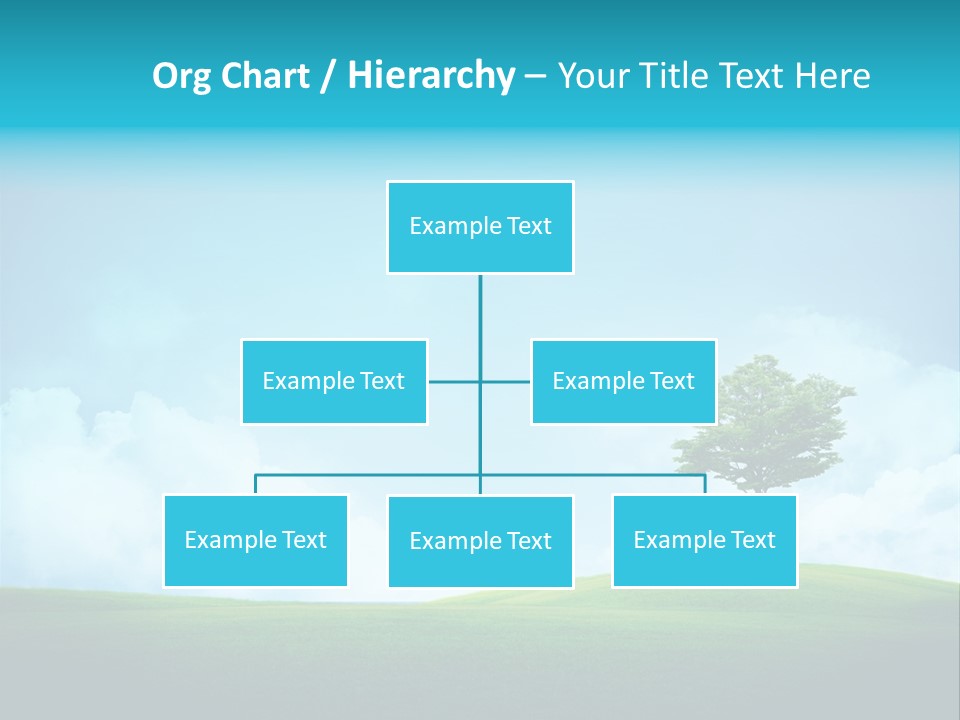 Org Chart / Hierarchy – Your Title Text Here

Example Text

Example Text

Example Text

Example Text

Example Text

Example Text